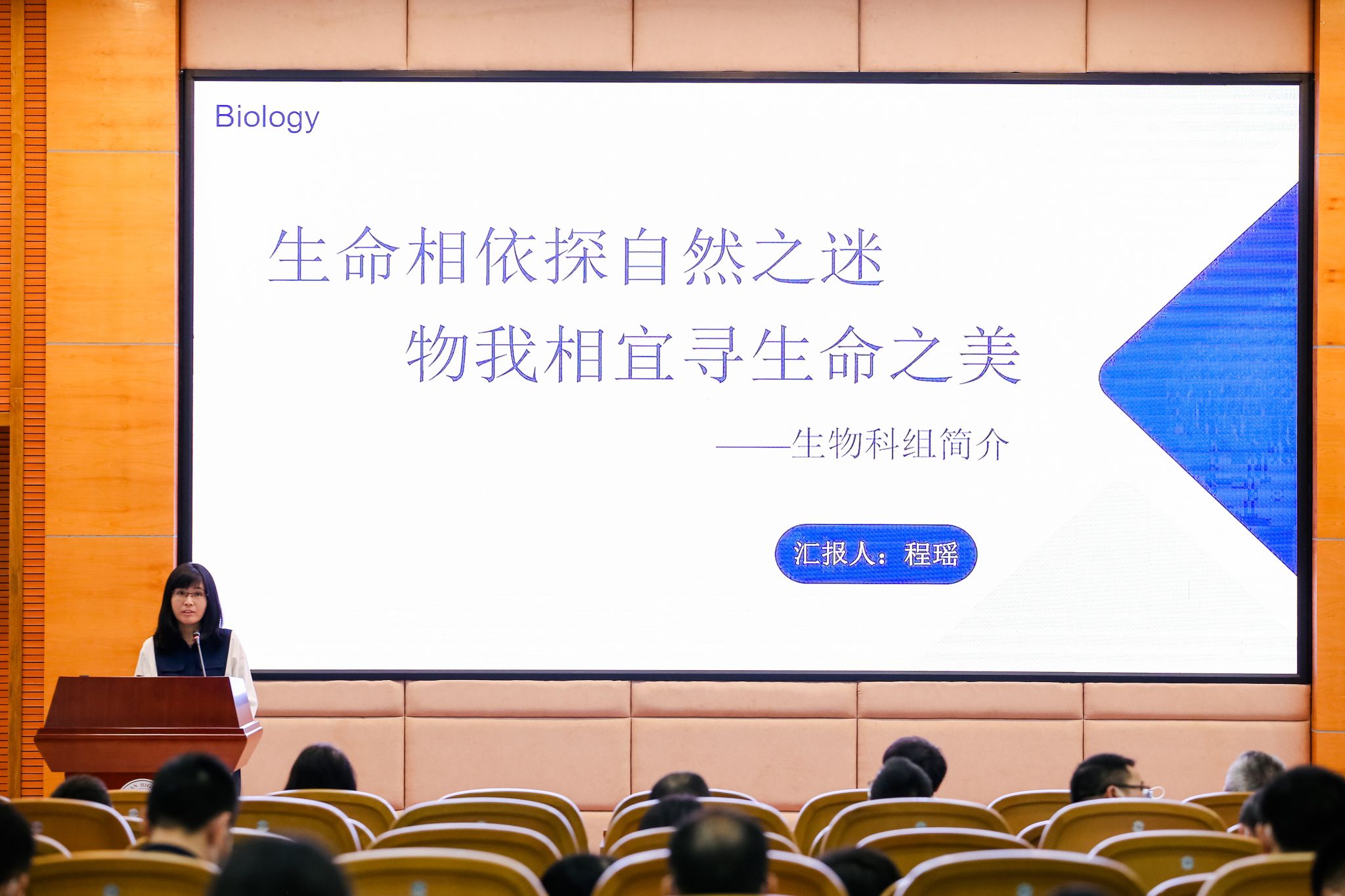 Biology

生命相依探自然之迷

物我相宜寻生命之美

——生物科组简介

汇报人：程瑶